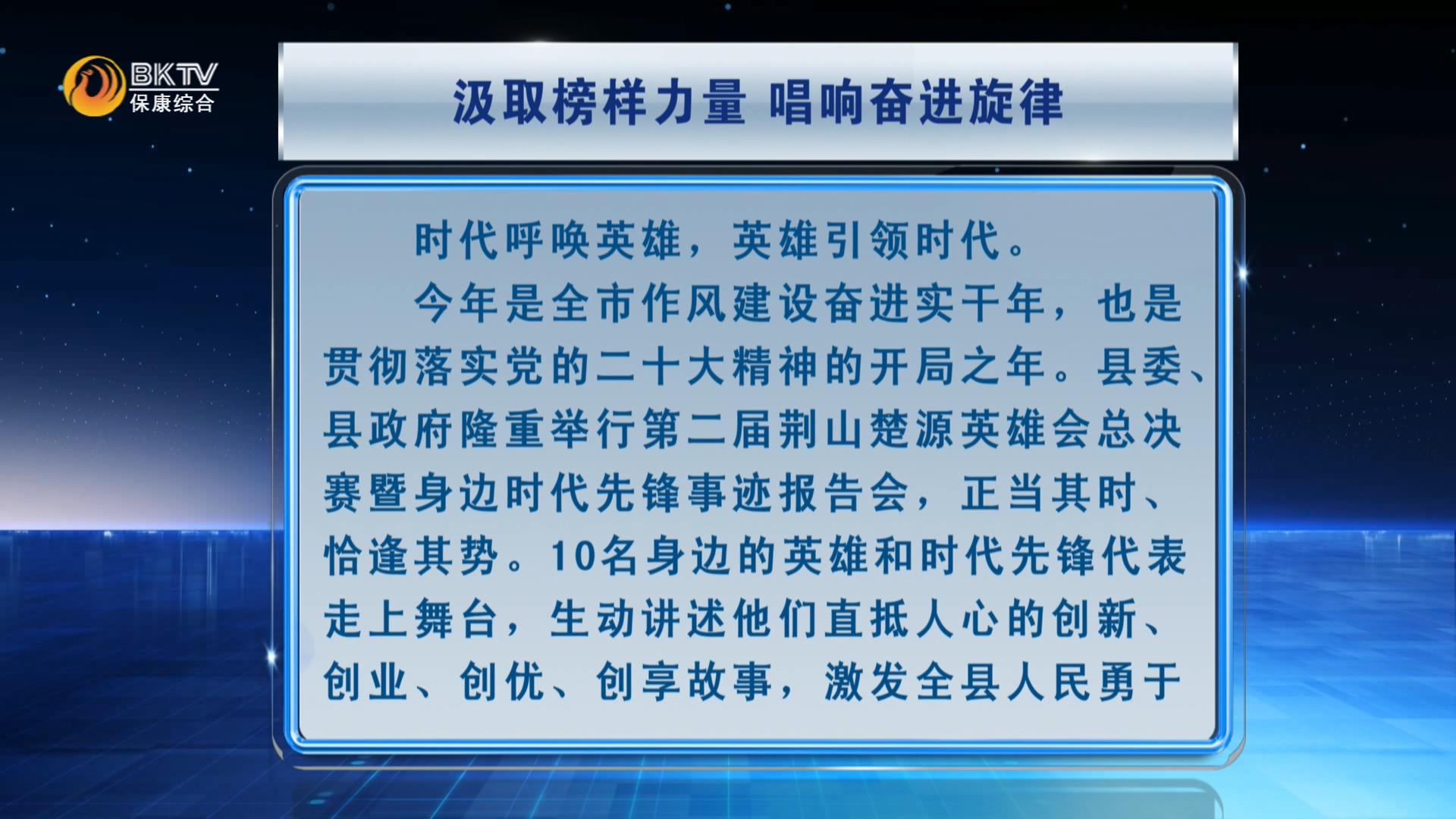 BKTV 保康综合

汲取榜样力量 唱响奋进旋律

时代呼唤英雄，英雄引领时代。

今年是全市作风建设奋进实干年，也是贯彻落实党的二十大精神的开局之年。县委、县政府隆重举行第二届荆山楚源英雄会总决赛暨身边时代先锋事迹报告会，正当其时、恰逢其势。10名身边的英雄和时代先锋代表走上舞台，生动讲述他们直抵人心的创新、创业、创优、创享故事，激发全县人民勇于